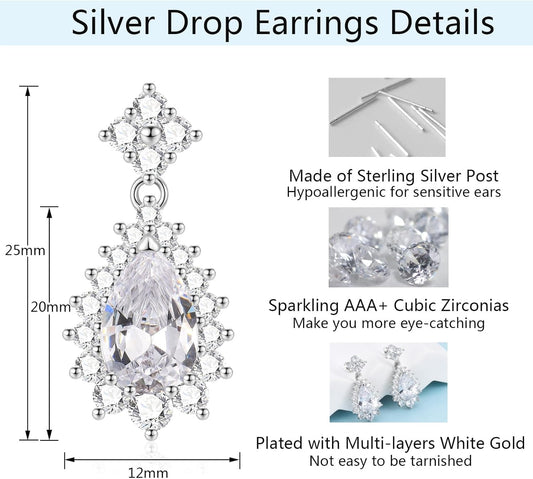 Silver Drop Earrings Details

25mm

20mm

12mm

Made of Sterling Silver Post
Hypoallergenic for sensitive ears

Sparkling AAA+ Cubic Zirconias
Make you more eye-catching

Plated with Multi-layers White Gold
Not easy to be tarnished